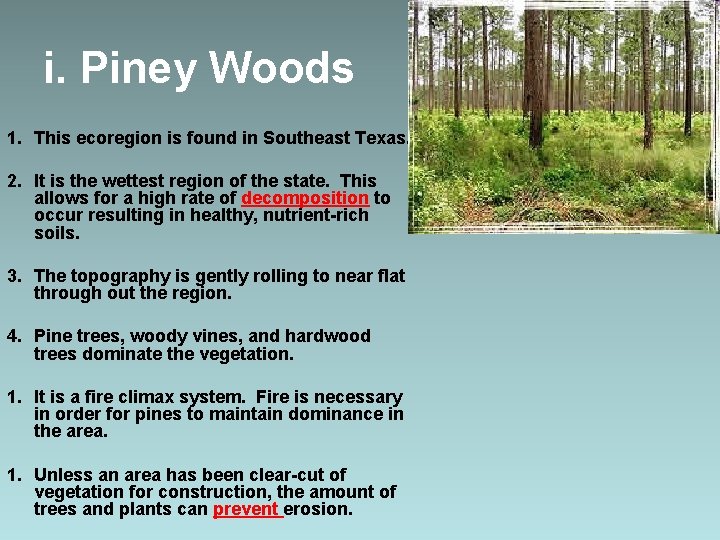 i. Piney Woods

1. This ecoregion is found in Southeast Texas.

2. It is the wettest region of the state. This allows for a high rate of decomposition to occur resulting in healthy, nutrient-rich soils.

3. The topography is gently rolling to near flat through out the region.

4. Pine trees, woody vines, and hardwood trees dominate the vegetation.

1. It is a fire climax system. Fire is necessary in order for pines to maintain dominance in the area.

1. Unless an area has been clear-cut of vegetation for construction, the amount of trees and plants can prevent erosion.